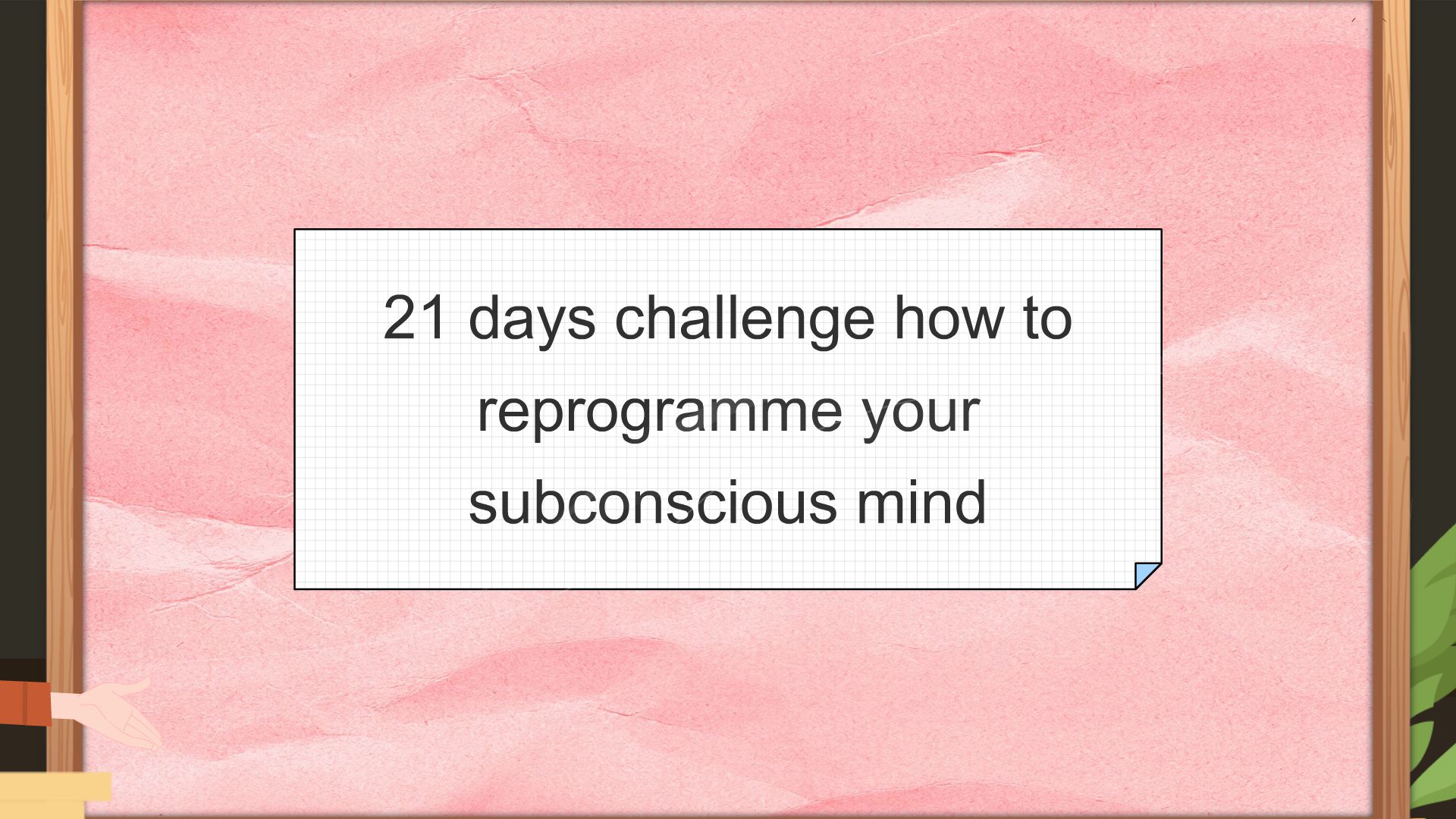 21 days challenge how to reprogramme your subconscious mind